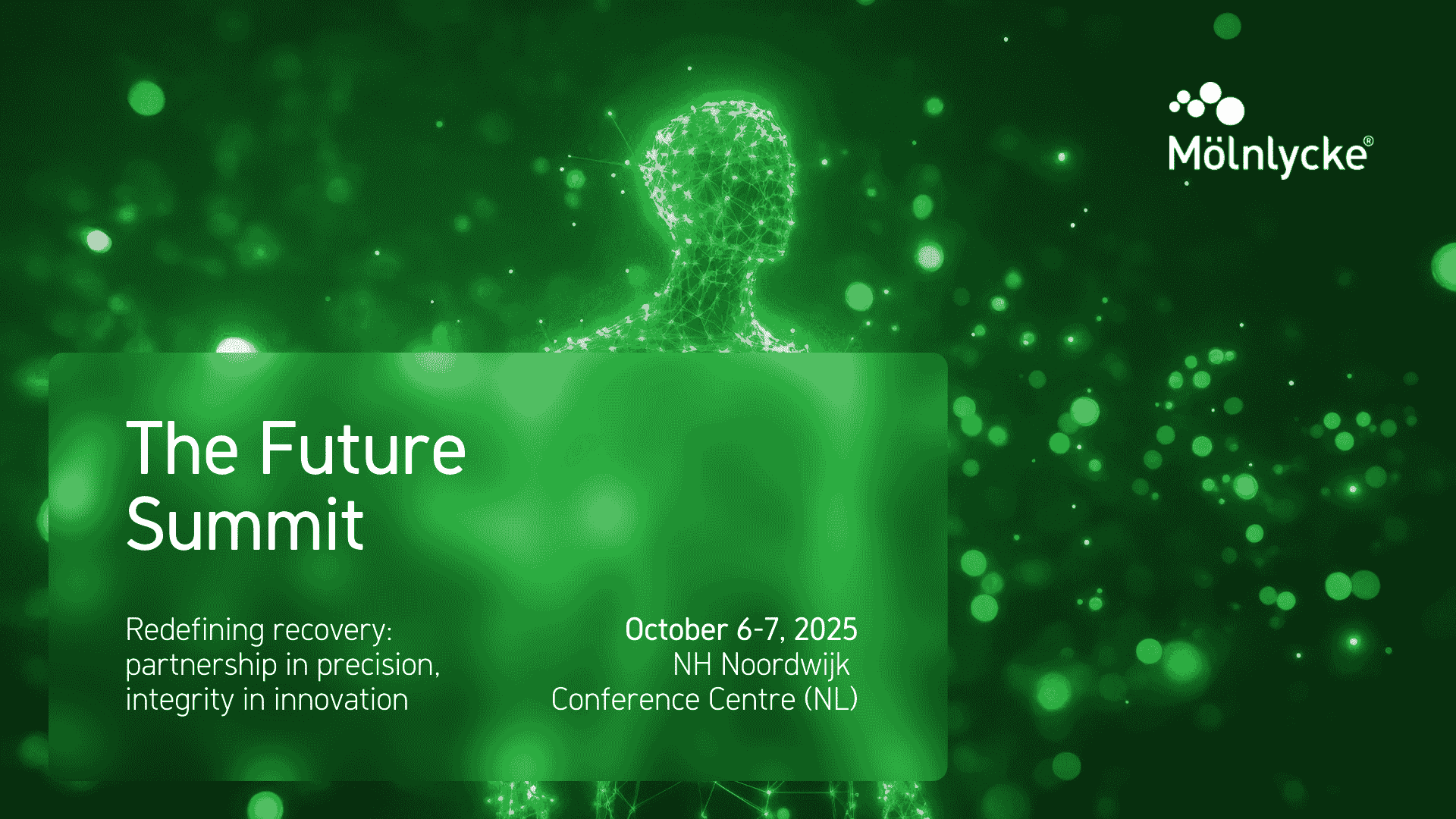 Mölnlycke®

The Future Summit

Redefining recovery: partnership in precision, integrity in innovation

October 6-7, 2025
NH Noordwijk
Conference Centre (NL)